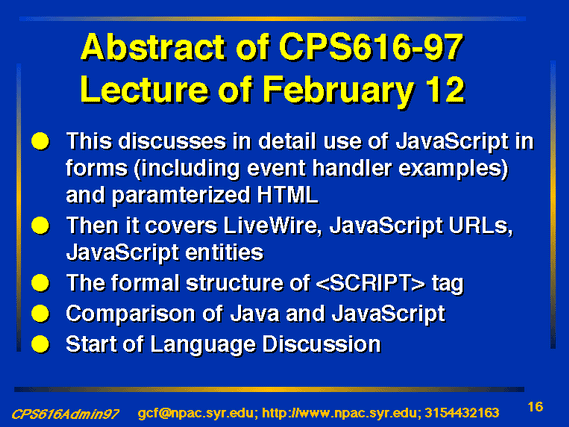 Abstract of CPS616-97
Lecture of February 12

This discusses in detail use of JavaScript in forms (including event handler examples) and paramterized HTML

Then it covers LiveWire, JavaScript URLs, JavaScript entities

The formal structure of <SCRIPT> tag

Comparison of Java and JavaScript

Start of Language Discussion

CPS616Admin97 gcf@npac.syr.edu; http://www.npac.syr.edu; 3154432163 16